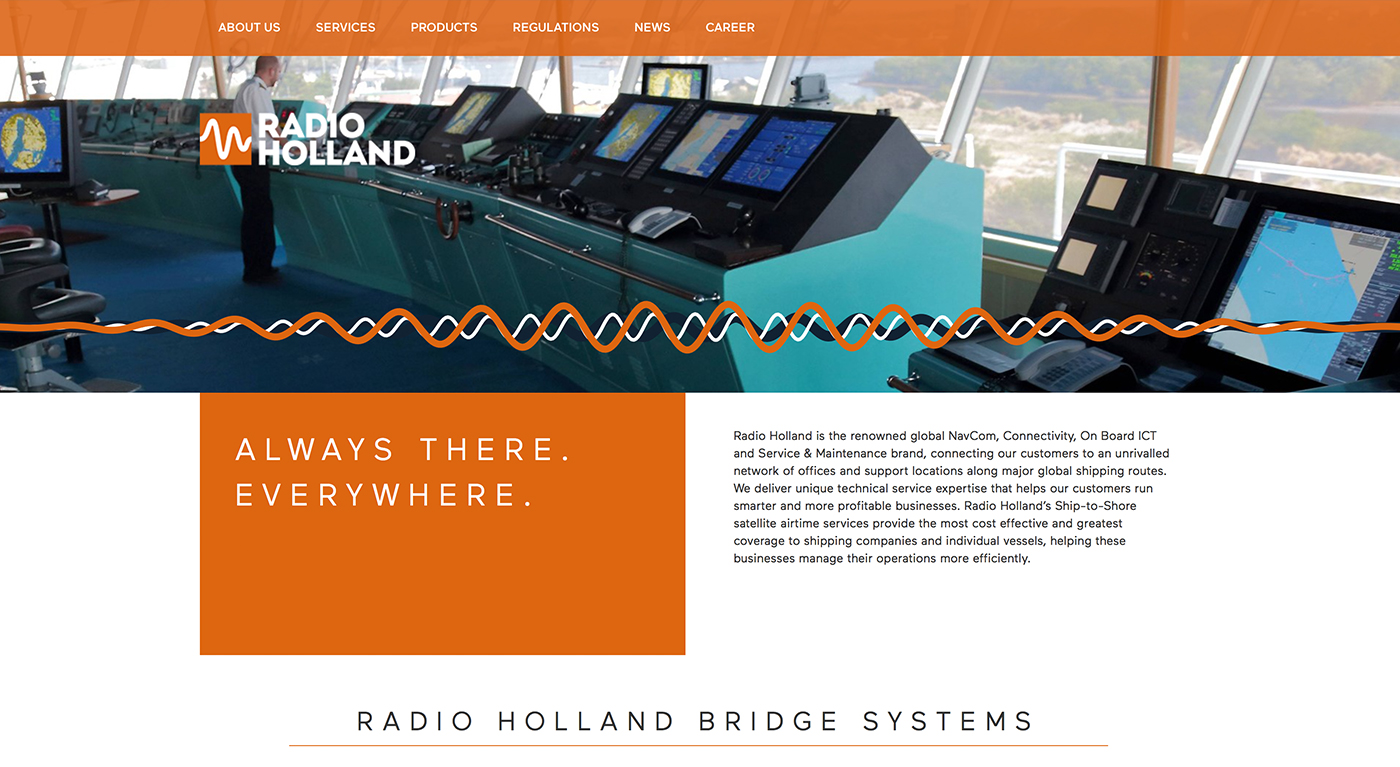 ABOUT US SERVICES PRODUCTS REGULATIONS NEWS CAREER

RADIO HOLLAND

ALWAYS THERE. EVERYWHERE.

Radio Holland is the renowned global NavCom, Connectivity, On Board ICT and Service & Maintenance brand, connecting our customers to an unrivalled network of offices and support locations along major global shipping routes. We deliver unique technical service expertise that helps our customers run smarter and more profitable businesses. Radio Holland's Ship-to-Shore satellite airtime services provide the most cost effective and greatest coverage to shipping companies and individual vessels, helping these businesses manage their operations more efficiently.

RADIO HOLLAND BRIDGE SYSTEMS